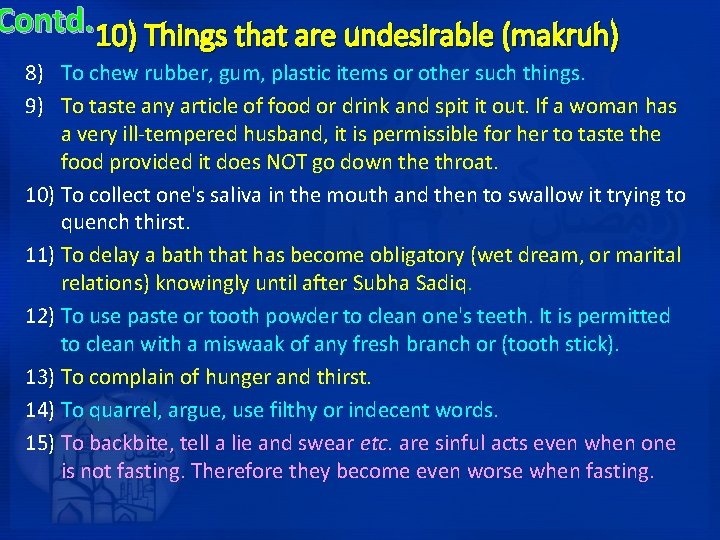 Contd. 10) Things that are undesirable (makruh)

8) To chew rubber, gum, plastic items or other such things.

9) To taste any article of food or drink and spit it out. If a woman has a very ill-tempered husband, it is permissible for her to taste the food provided it does NOT go down the throat.

10) To collect one's saliva in the mouth and then to swallow it trying to quench thirst.

11) To delay a bath that has become obligatory (wet dream, or marital relations) knowingly until after Subha Sadiq.

12) To use paste or tooth powder to clean one's teeth. It is permitted to clean with a miswaak of any fresh branch or (tooth stick).

13) To complain of hunger and thirst.

14) To quarrel, argue, use filthy or indecent words.

15) To backbite, tell a lie and swear etc. are sinful acts even when one is not fasting. Therefore they become even worse when fasting.